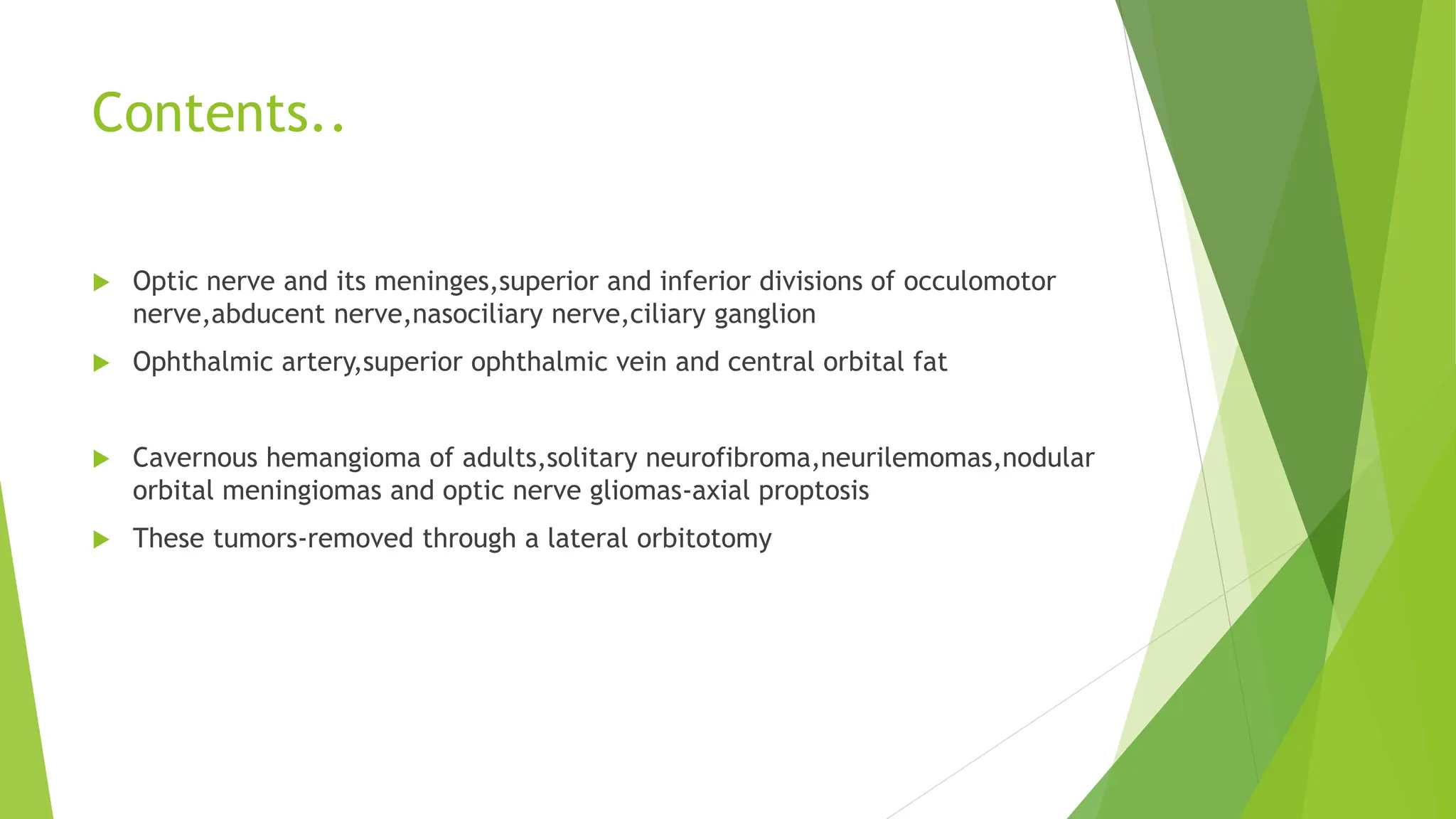 Contents..

Optic nerve and its meninges,superior and inferior divisions of occulomotor nerve,abducent nerve,nasociliary nerve,ciliary ganglion

Ophthalmic artery,superior ophthalmic vein and central orbital fat

Cavernous hemangioma of adults,solitary neurofibroma,neurilemomas,nodular orbital meningiomas and optic nerve gliomas-axial proptosis

These tumors-removed through a lateral orbitotomy